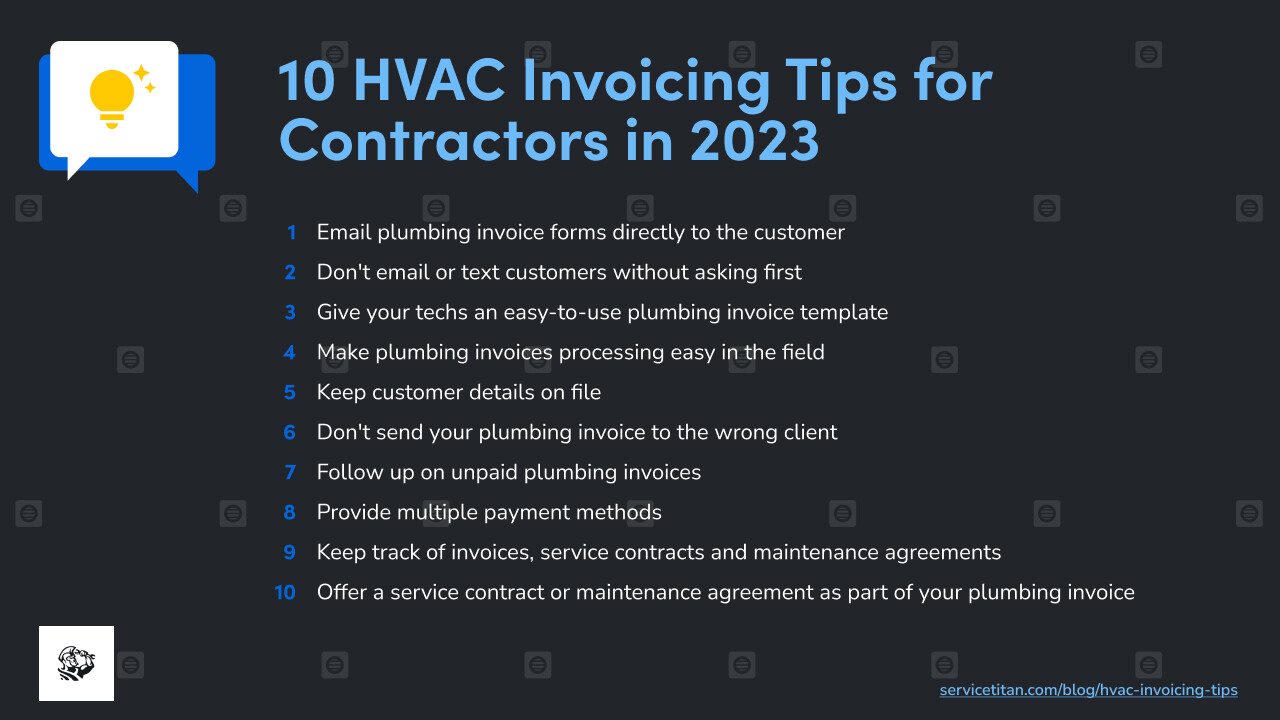 10 HVAC Invoicing Tips for Contractors in 2023

1 Email plumbing invoice forms directly to the customer
2 Don't email or text customers without asking first
3 Give your techs an easy-to-use plumbing invoice template
4 Make plumbing invoices processing easy in the field
5 Keep customer details on file
6 Don't send your plumbing invoice to the wrong client
7 Follow up on unpaid plumbing invoices
8 Provide multiple payment methods
9 Keep track of invoices, service contracts and maintenance agreements
10 Offer a service contract or maintenance agreement as part of your plumbing invoice

servicetitan.com/blog/hvac-invoicing-tips